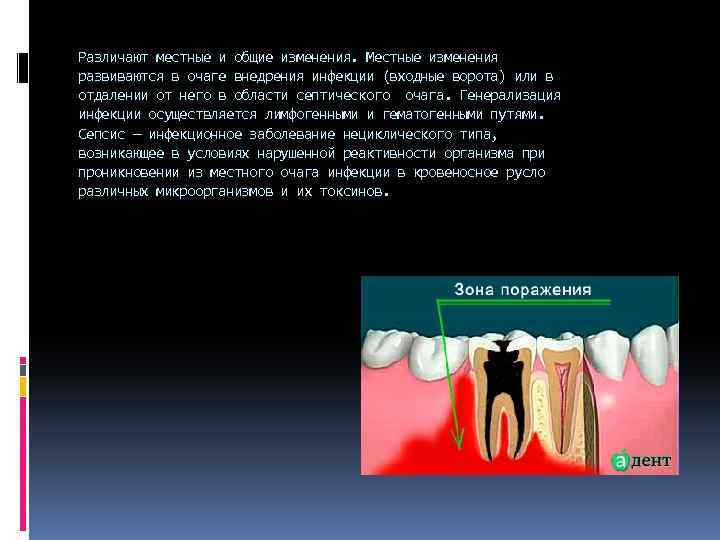 Различают местные и общие изменения. Местные изменения развиваются в очаге внедрения инфекции (входные ворота) или в отдалении от него в области септического очага. Генерализация инфекции осуществляется лимфогенными и гематогенными путями. Сепсис — инфекционное заболевание нециклического типа, возникающее в условиях нарушенной реактивности организма при проникновении из местного очага инфекции в кровеносное русло различных микроорганизмов и их токсинов.

Зона поражения

адент